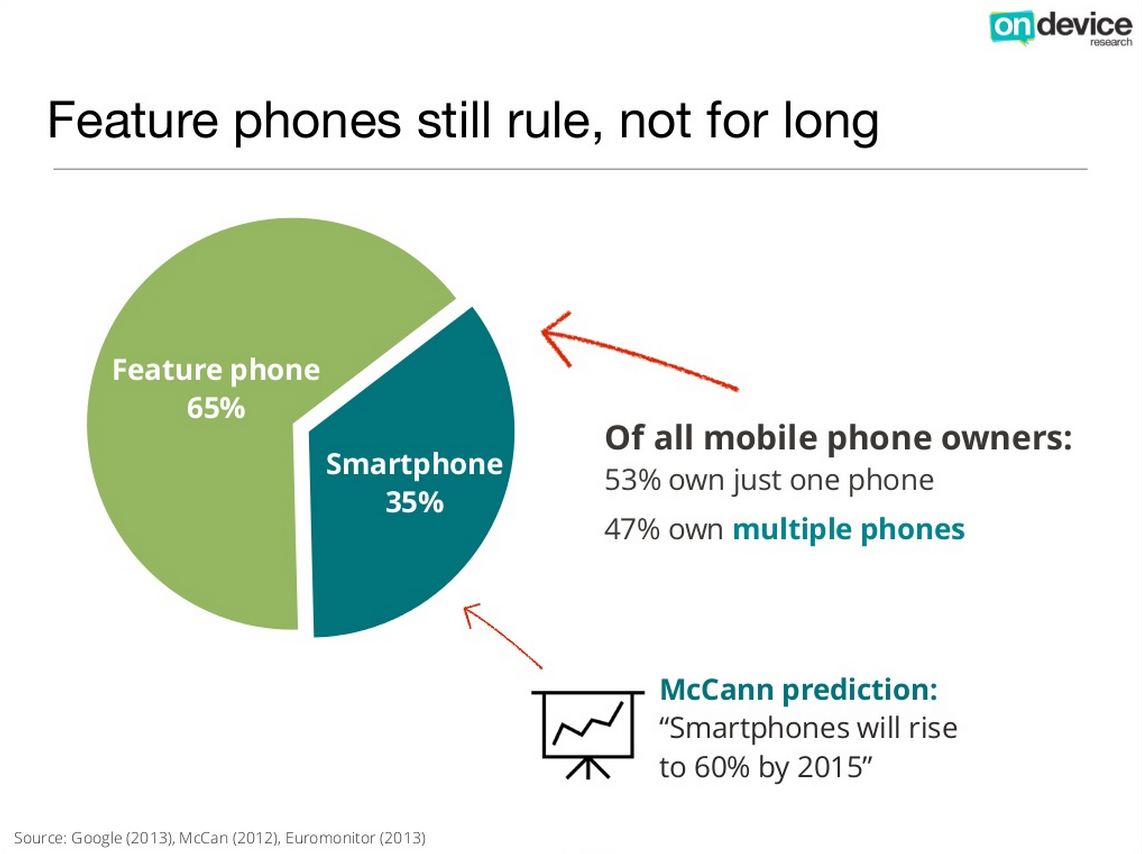 on device research

Feature phones still rule, not for long

Feature phone 65%

Smartphone 35%

Of all mobile phone owners:
53% own just one phone
47% own multiple phones

McCann prediction:
“Smartphones will rise to 60% by 2015”

Source: Google (2013), McCan (2012), Euromonitor (2013)